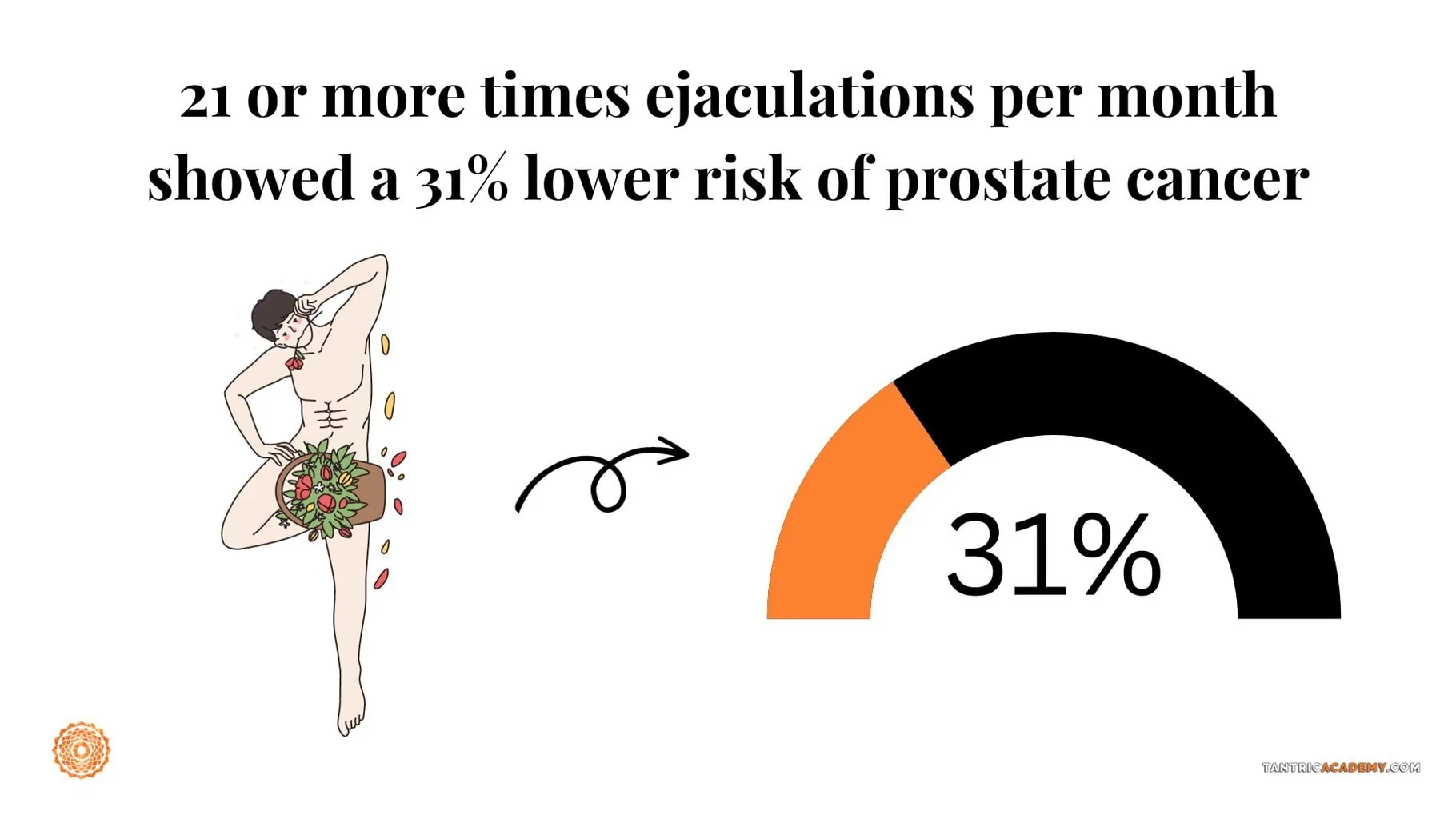 21 or more times ejaculations per month showed a 31% lower risk of prostate cancer

31%

TANTRICACADEMY.COM